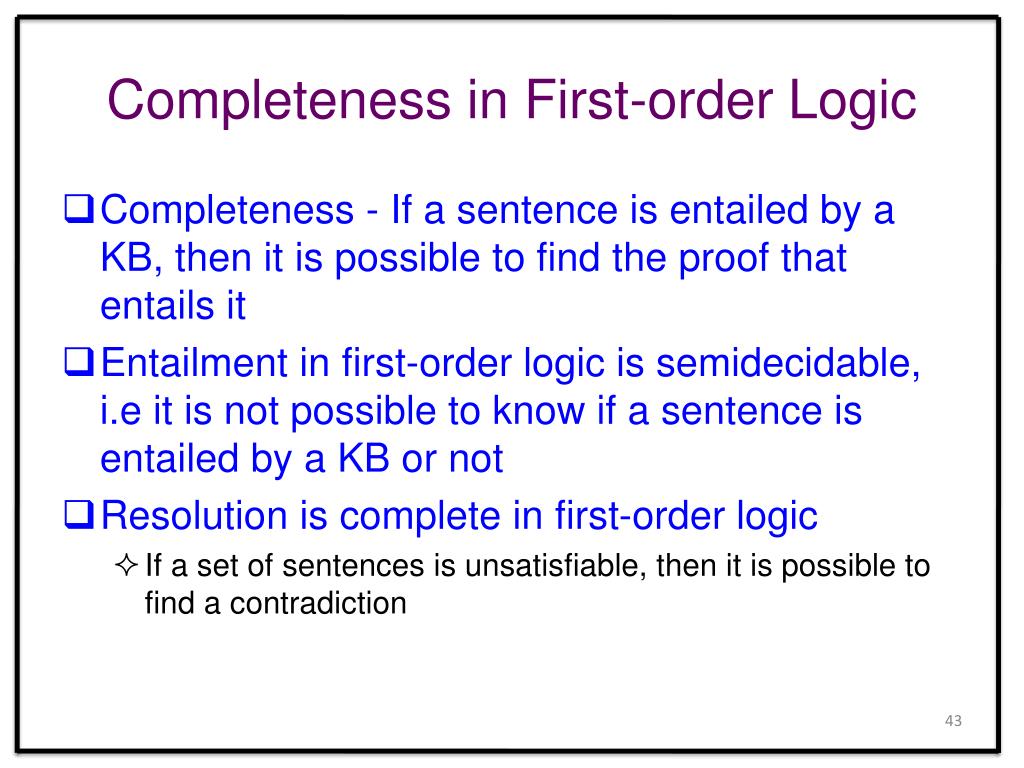 Completeness in First-order Logic

❑ Completeness - If a sentence is entailed by a KB, then it is possible to find the proof that entails it

❑ Entailment in first-order logic is semidecidable, i.e it is not possible to know if a sentence is entailed by a KB or not

❑ Resolution is complete in first-order logic

✧ If a set of sentences is unsatisfiable, then it is possible to find a contradiction

43